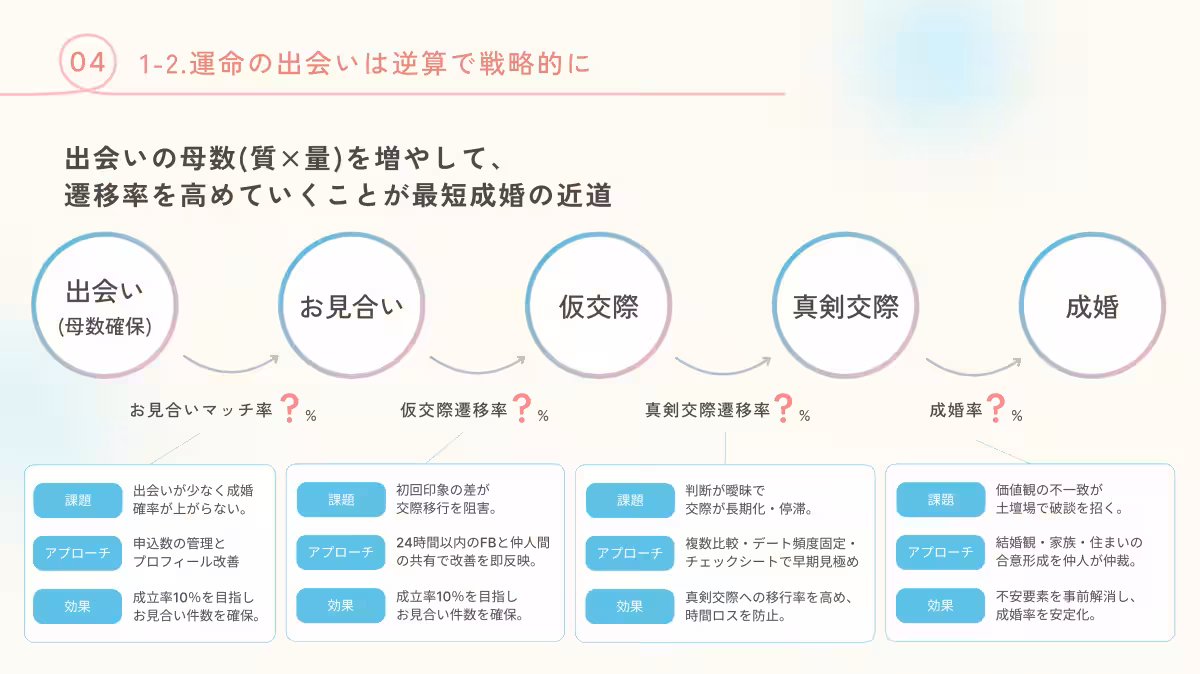 04 1-2.運命の出会いは逆算で戦略的に

出会いの母数(質×量)を増やして、
遷移率を高めていくことが最短成婚の近道

出会い
(母数確保)

お見合い

仮交際

真剣交際

成婚

お見合いマッチ率？%

仮交際遷移率？%

真剣交際遷移率？%

成婚率？%

課題
出会いが少なく成婚確率が上がらない。

アプローチ
申込数の管理とプロフィール改善

効果
成立率10%を目指しお見合い件数を確保。

課題
初回印象の差が交際移行を阻害。

アプローチ
24時間以内のFBと仲人間の共有で改善を即反映。

効果
成立率10%を目指しお見合い件数を確保。

課題
判断が曖昧で交際が長期化・停滞。

アプローチ
複数比較・デート頻度固定・チェックシートで早期見極め

効果
真剣交際への移行率を高め、時間ロスを防止。

課題
価値観の不一致が土壇場で破談を招く。

アプローチ
結婚観・家族・住まいの合意形成を仲人が仲裁。

効果
不安要素を事前解消し、成婚率を安定化。